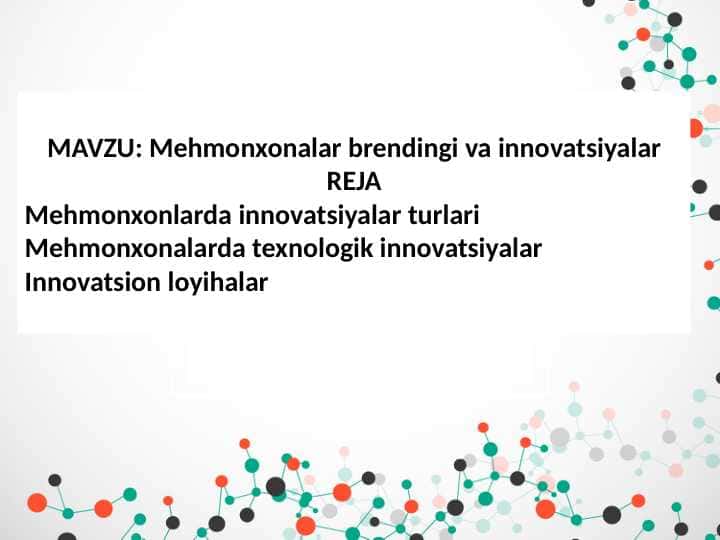 MAVZU: Mehmonxonalar brendingi va innovatsiyalar
REJA
Mehmonxonlarda innovatsiyalar turlari
Mehmonxonalarda texnologik innovatsiyalar
Innovatsion loyihalar